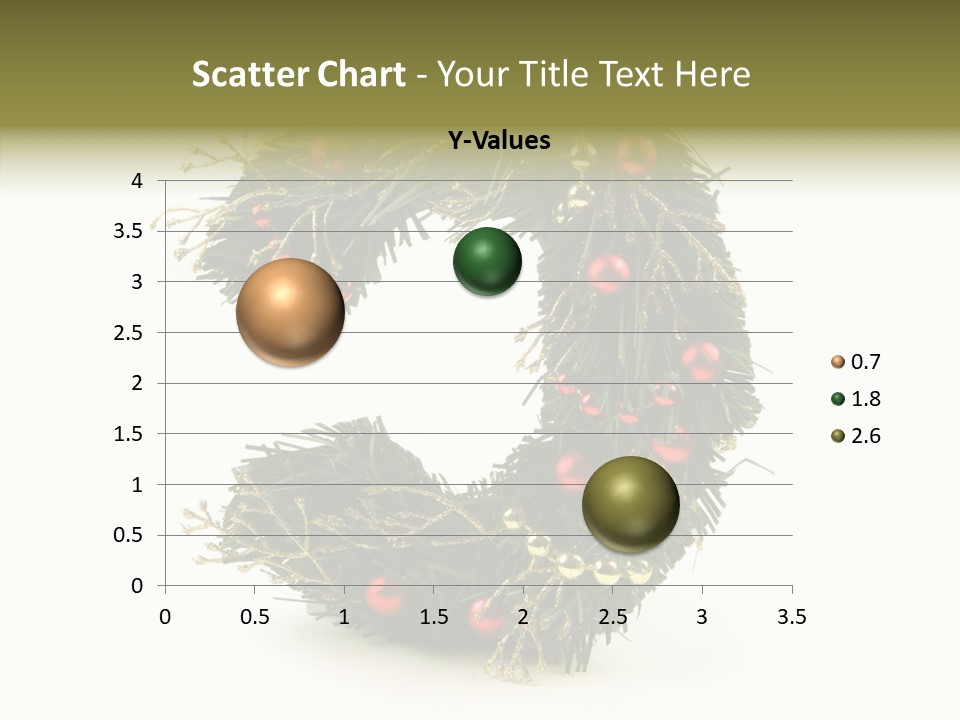 Scatter Chart - Your Title Text Here

Y-Values

4
3.5
3
2.5
2
1.5
1
0.5
0

0 0.5 1 1.5 2 2.5 3 3.5

0.7
1.8
2.6